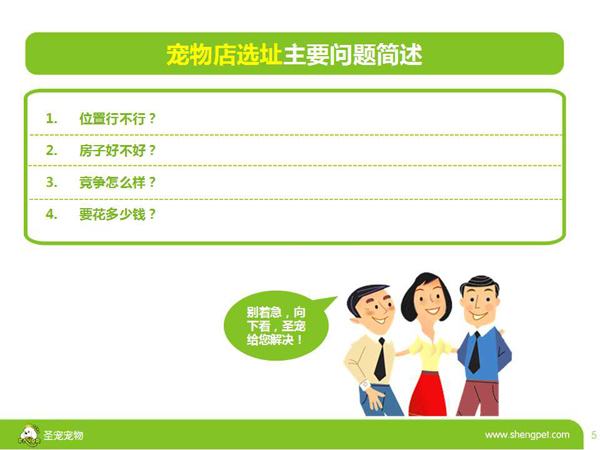 宠物店选址主要问题简述

1. 位置行不行？

2. 房子好不好？

3. 竞争怎么样？

4. 要花多少钱？

别着急，向下看，圣宠给您解决！

圣宠宠物

www.shengpet.com

5